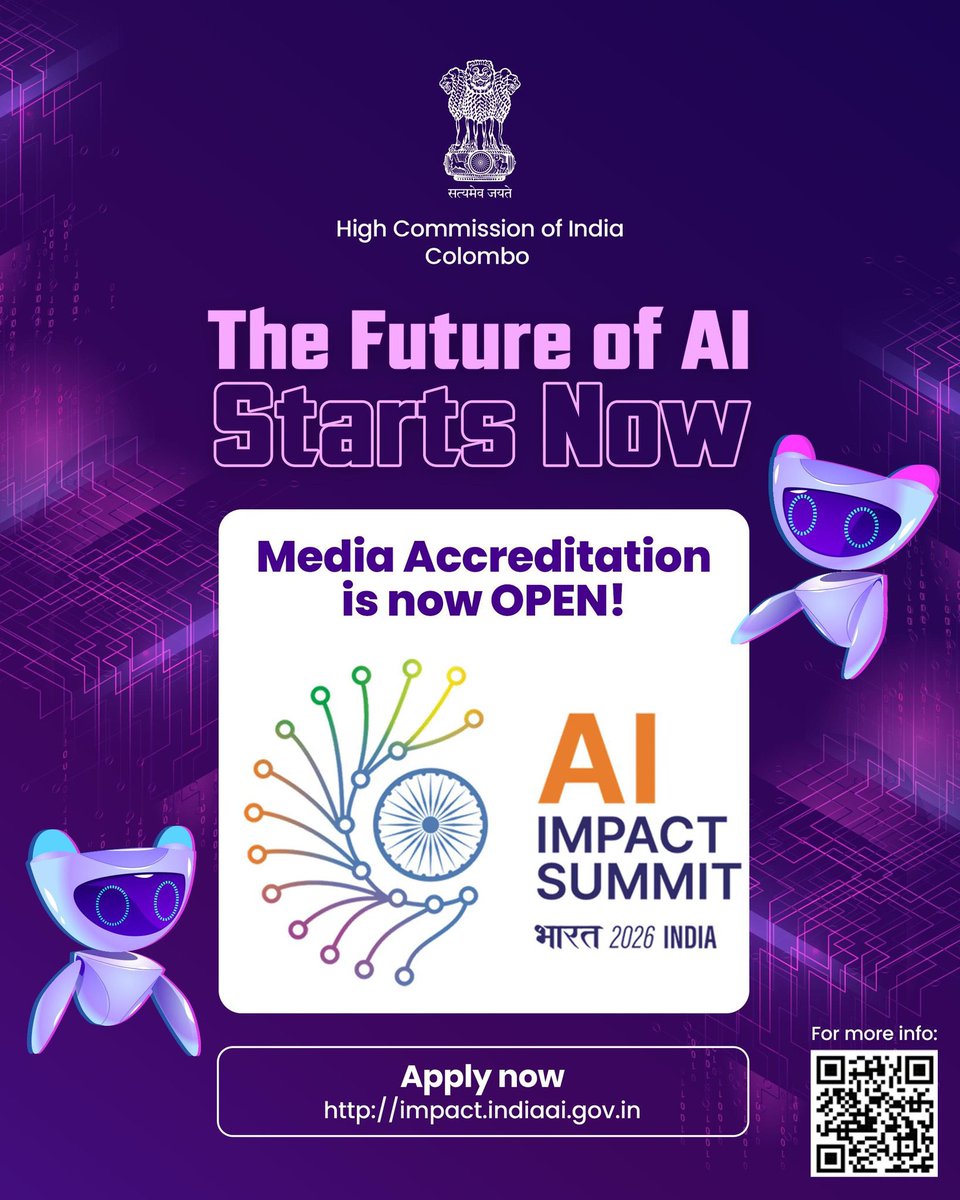 सत्यमेव जयते

High Commission of India
Colombo

The Future of AI
Starts Now

Media Accreditation is now OPEN!

AI
IMPACT
SUMMIT
भारत 2026 INDIA

Apply now
http://impact.indiaai.gov.in

For more info: